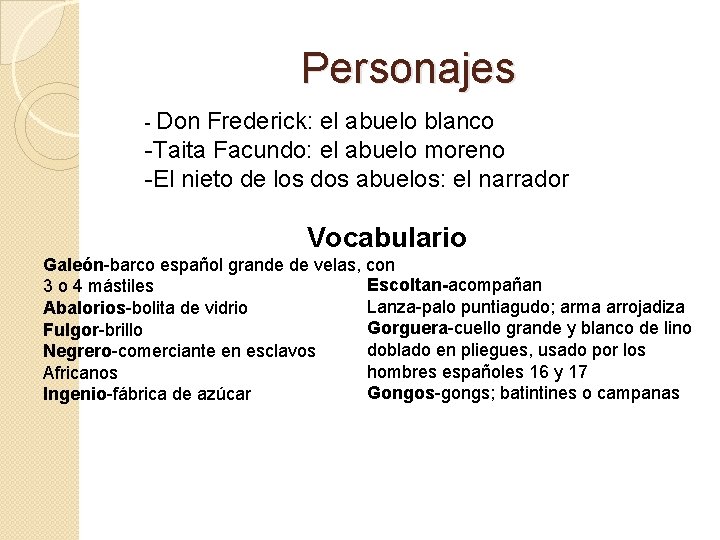 Personajes

- Don Frederick: el abuelo blanco
-Taita Facundo: el abuelo moreno
-El nieto de los dos abuelos: el narrador

Vocabulario

Galeón-barco español grande de velas, con 3 o 4 mástiles
Abalorios-bolita de vidrio
Fulgor-brillo
Negrero-comerciante en esclavos Africanos
Ingenio-fábrica de azúcar

Escoltan-acompañan
Lanza-palo puntiagudo; arma arrojadiza
Gorguera-cuello grande y blanco de lino doblado en pliegues, usado por los hombres españoles 16 y 17
Gongos-gongs; batintines o campanas